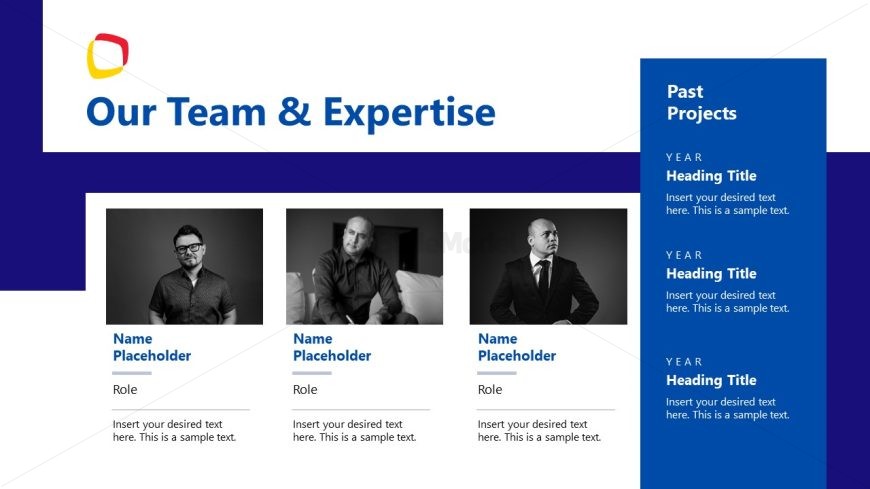 Our Team & Expertise

Name Placeholder

Role

Insert your desired text here. This is a sample text.

Name Placeholder

Role

Insert your desired text here. This is a sample text.

Name Placeholder

Role

Insert your desired text here. This is a sample text.

Past Projects

YEAR

Heading Title

Insert your desired text here. This is a sample text.

YEAR

Heading Title

Insert your desired text here. This is a sample text.

YEAR

Heading Title

Insert your desired text here. This is a sample text.